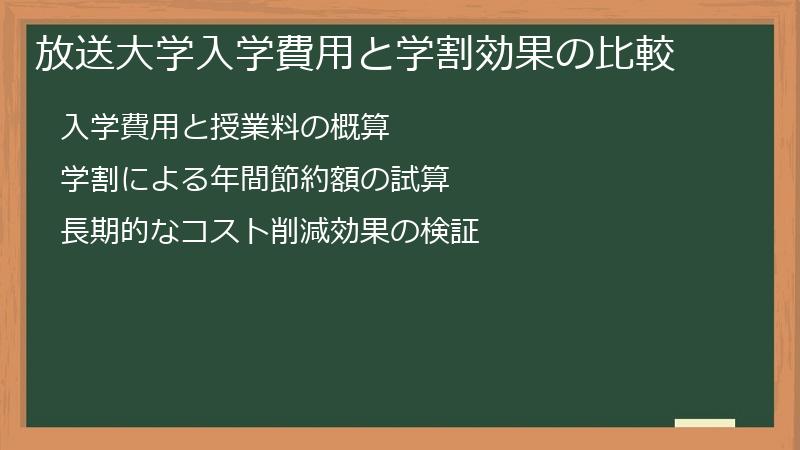 放送大学入学費用と学割効果の比較

入学費用と授業料の概算

学割による年間節約額の試算

長期的なコスト削減効果の検証